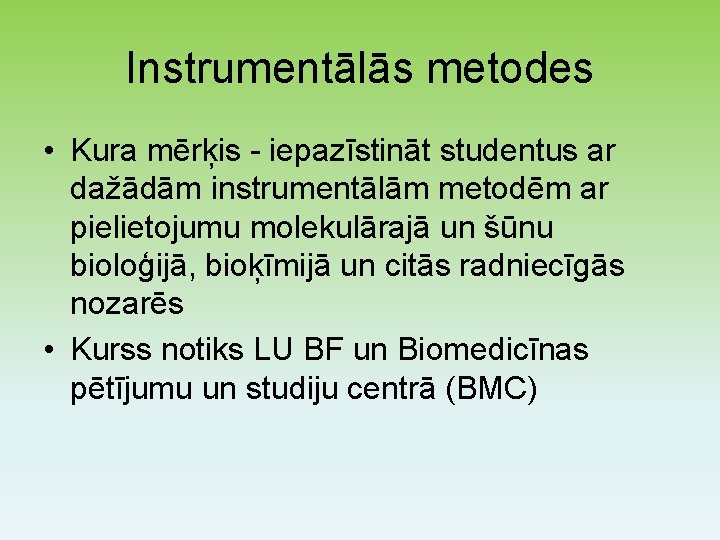 Instrumentālās metodes

• Kura mērķis - iepazīstināt studentus ar dažādām instrumentālām metodēm ar pielietojumu molekulārajā un šūnu bioloģijā, bioķīmijā un citās radniecīgās nozarēs

• Kurss notiks LU BF un Biomedicīnas pētījumu un studiju centrā (BMC)